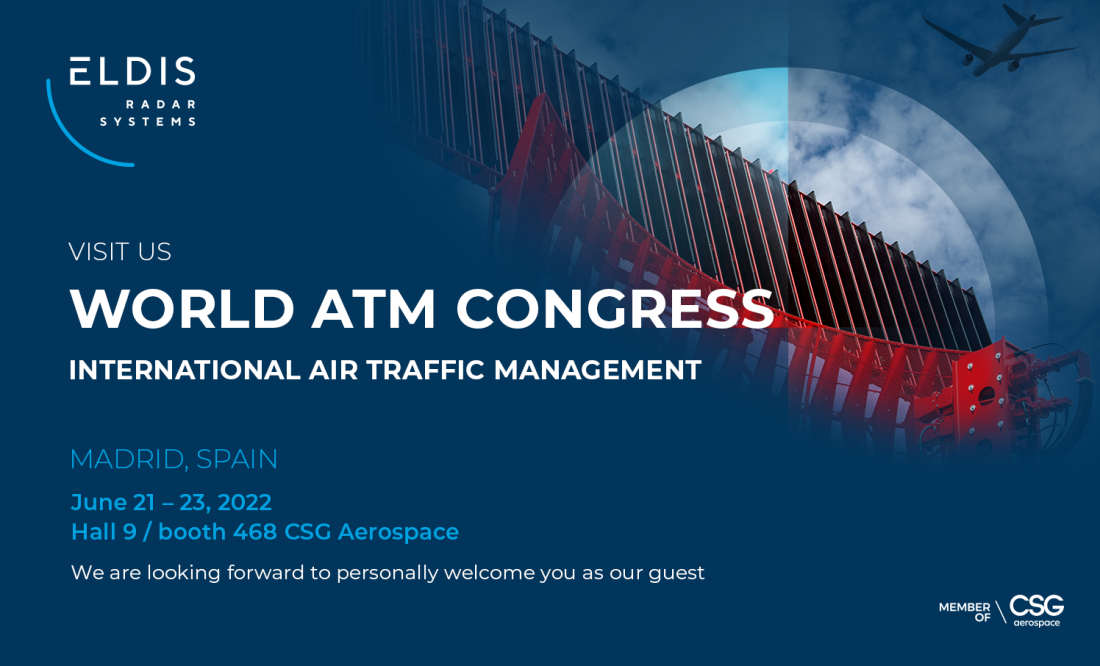 ELDIS
RADAR
SYSTEMS

VISIT US
WORLD ATM CONGRESS
INTERNATIONAL AIR TRAFFIC MANAGEMENT

MADRID, SPAIN
June 21 – 23, 2022
Hall 9 / booth 468 CSG Aerospace
We are looking forward to personally welcome you as our guest

MEMBER OF CSG aerospace